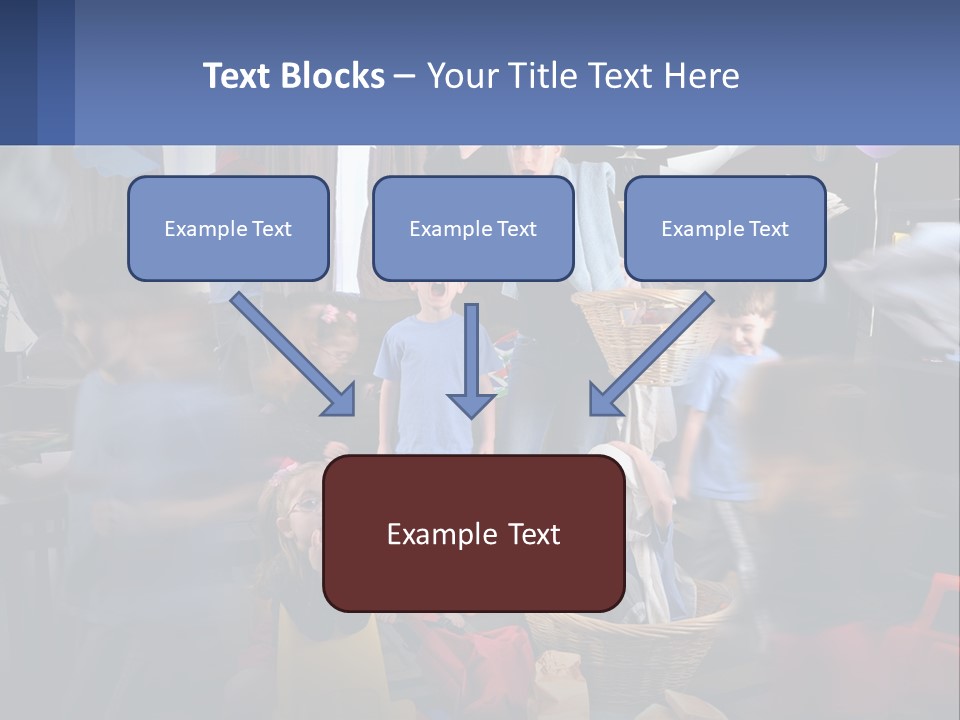 Text Blocks – Your Title Text Here

Example Text

Example Text

Example Text

Example Text